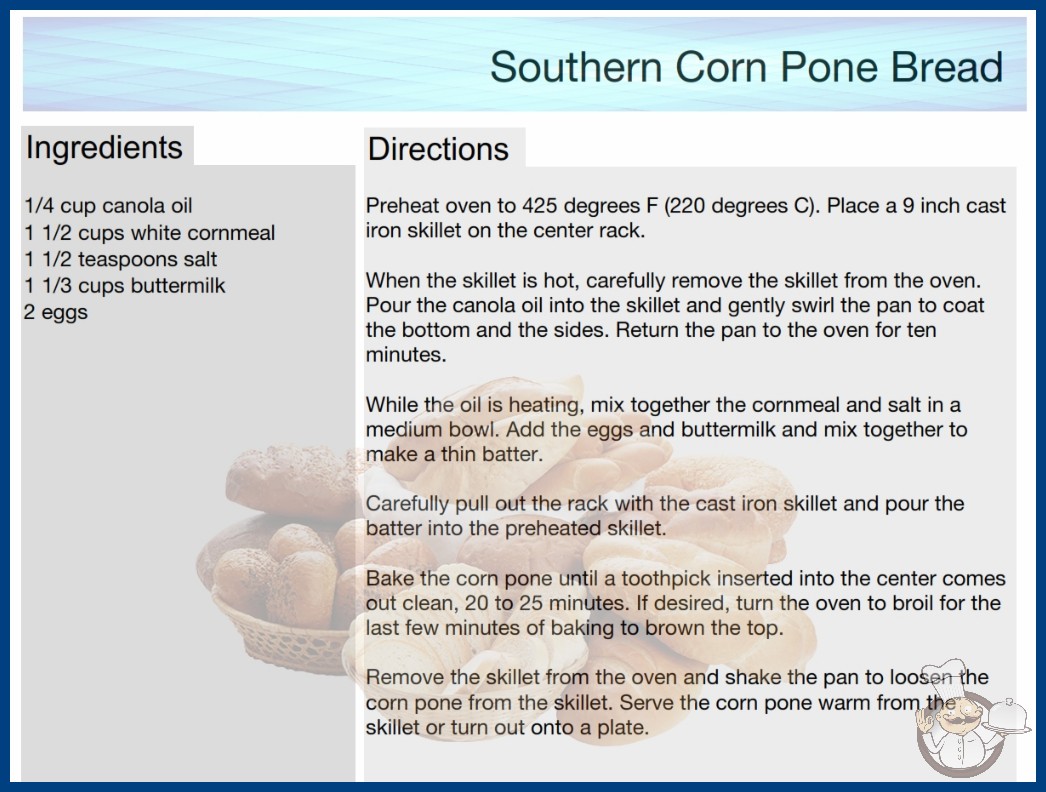 Southern Corn Pone Bread

Ingredients

1/4 cup canola oil
1 1/2 cups white cornmeal
1 1/2 teaspoons salt
1 1/3 cups buttermilk
2 eggs

Directions

Preheat oven to 425 degrees F (220 degrees C). Place a 9 inch cast iron skillet on the center rack.

When the skillet is hot, carefully remove the skillet from the oven. Pour the canola oil into the skillet and gently swirl the pan to coat the bottom and the sides. Return the pan to the oven for ten minutes.

While the oil is heating, mix together the cornmeal and salt in a medium bowl. Add the eggs and buttermilk and mix together to make a thin batter.

Carefully pull out the rack with the cast iron skillet and pour the batter into the preheated skillet.

Bake the corn pone until a toothpick inserted into the center comes out clean, 20 to 25 minutes. If desired, turn the oven to broil for the last few minutes of baking to brown the top.

Remove the skillet from the oven and shake the pan to loosen the corn pone from the skillet. Serve the corn pone warm from the skillet or turn out onto a plate.